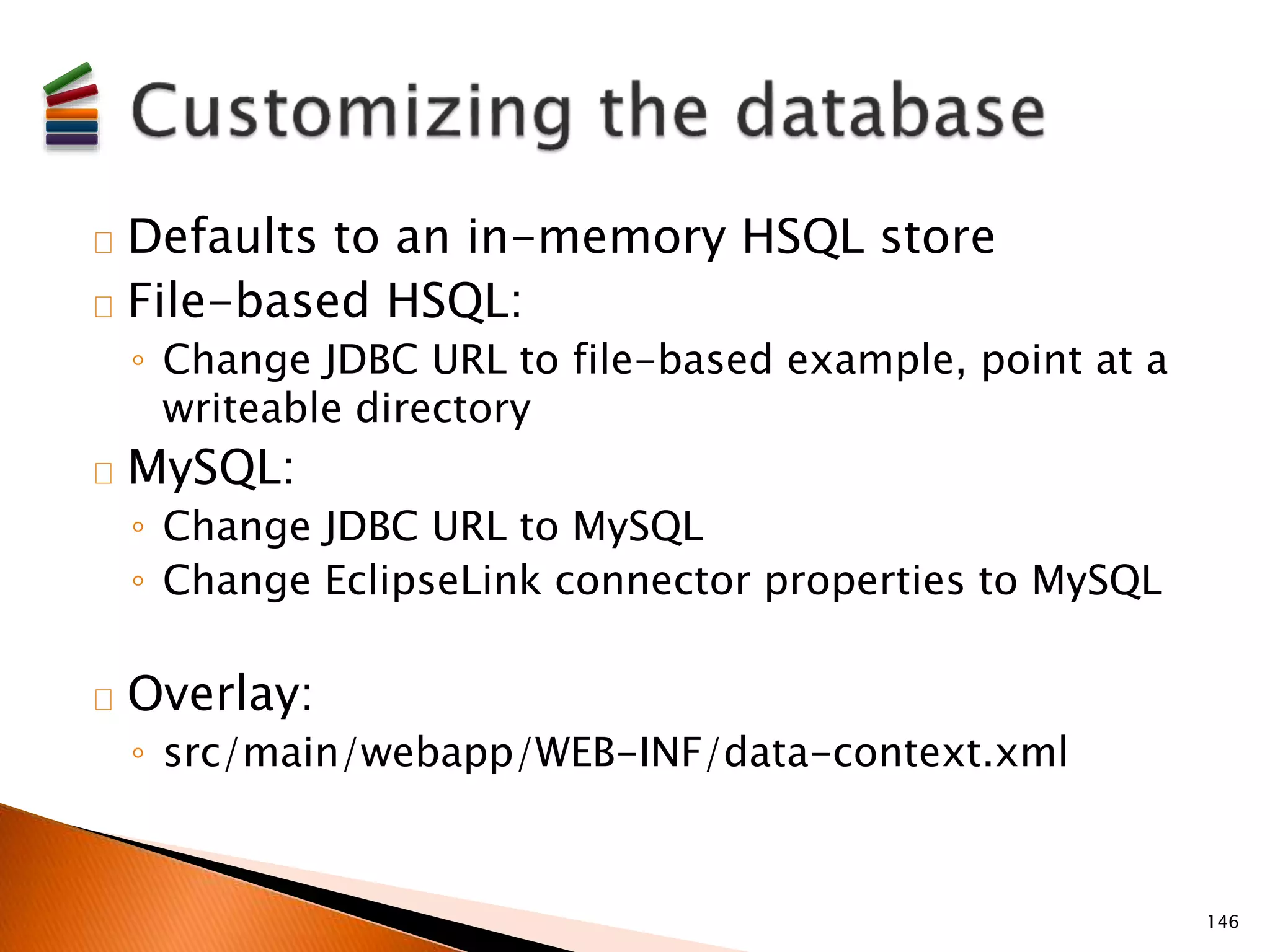 Customizing the database

Defaults to an in-memory HSQL store

File-based HSQL:

◦ Change JDBC URL to file-based example, point at a writeable directory

MySQL:

◦ Change JDBC URL to MySQL

◦ Change EclipseLink connector properties to MySQL

Overlay:

◦ src/main/webapp/WEB-INF/data-context.xml

146